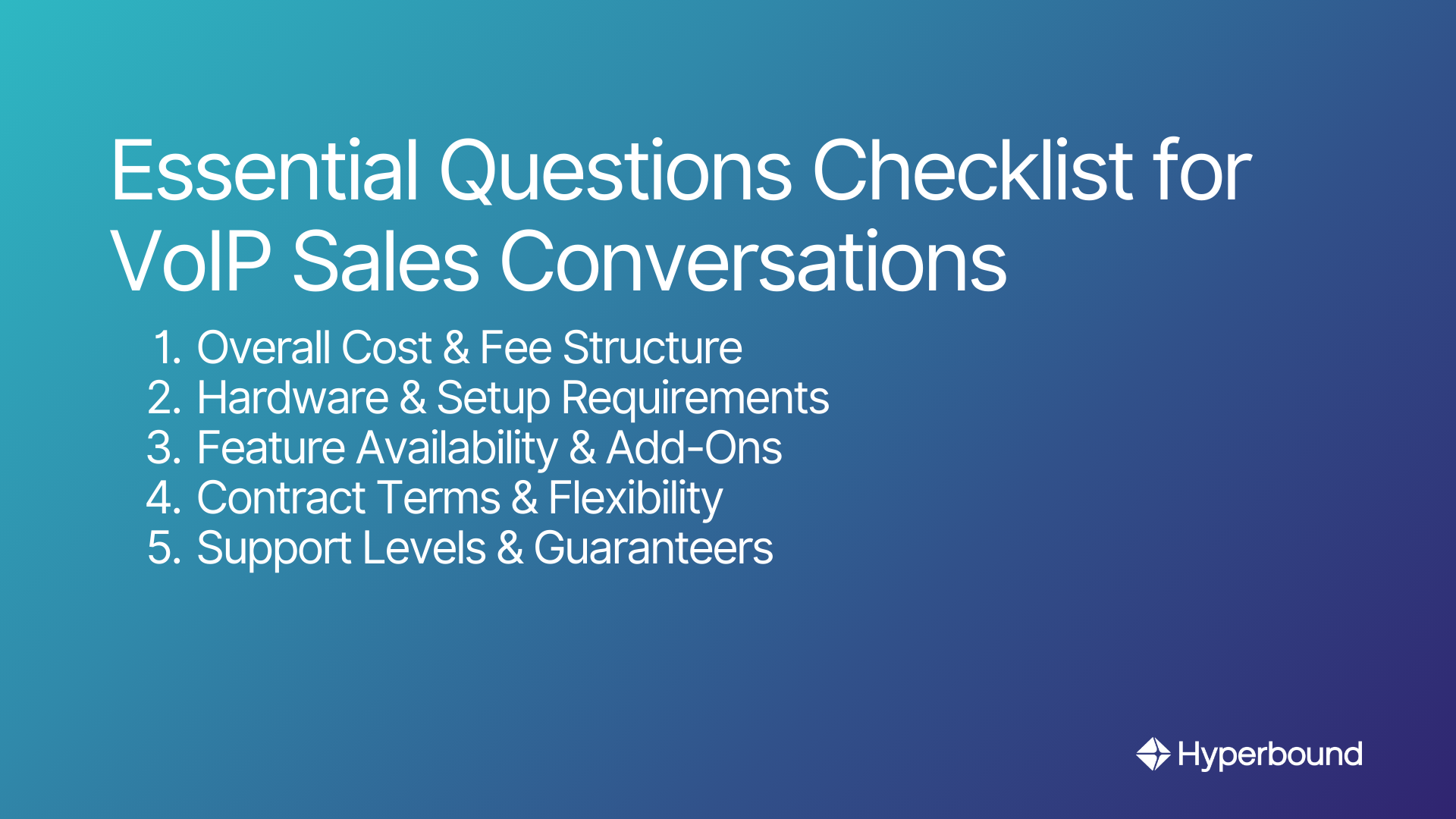 Essential Questions Checklist for VoIP Sales Conversations

1. Overall Cost & Fee Structure
2. Hardware & Setup Requirements
3. Feature Availability & Add-Ons
4. Contract Terms & Flexibility
5. Support Levels & Guaranteers

Hyperbound